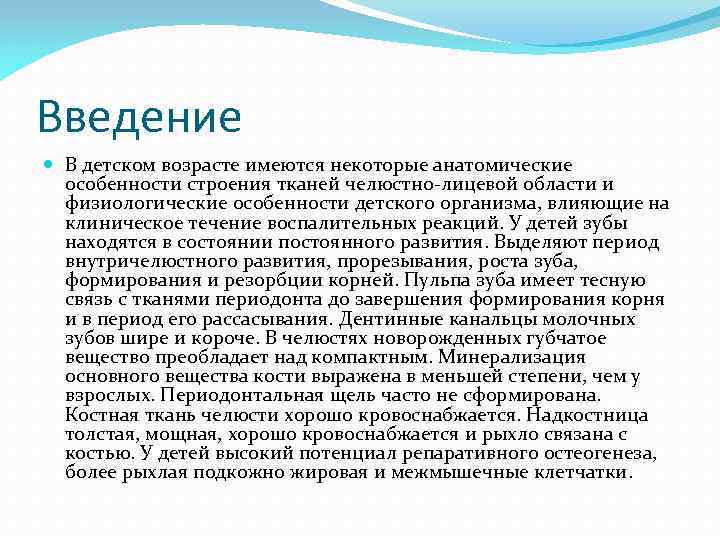 Введение

В детском возрасте имеются некоторые анатомические особенности строения тканей челюстно-лицевой области и физиологические особенности детского организма, влияющие на клиническое течение воспалительных реакций. У детей зубы находятся в состоянии постоянного развития. Выделяют период внутричелюстного развития, прорезывания, роста зуба, формирования и резорбции корней. Пульпа зуба имеет тесную связь с тканями периодонта до завершения формирования корня и в период его рассасывания. Дентинные канальцы молочных зубов шире и короче. В челюстях новорожденных губчатое вещество преобладает над компактным. Минерализация основного вещества кости выражена в меньшей степени, чем у взрослых. Периодонтальная щель часто не сформирована. Костная ткань челюсти хорошо кровоснабжается. Надкостница толстая, мощная, хорошо кровоснабжается и рыхло связана с костью. У детей высокий потенциал репаративного остеогенеза, более рыхлая подкожно жировая и межмышечные клетчатки.